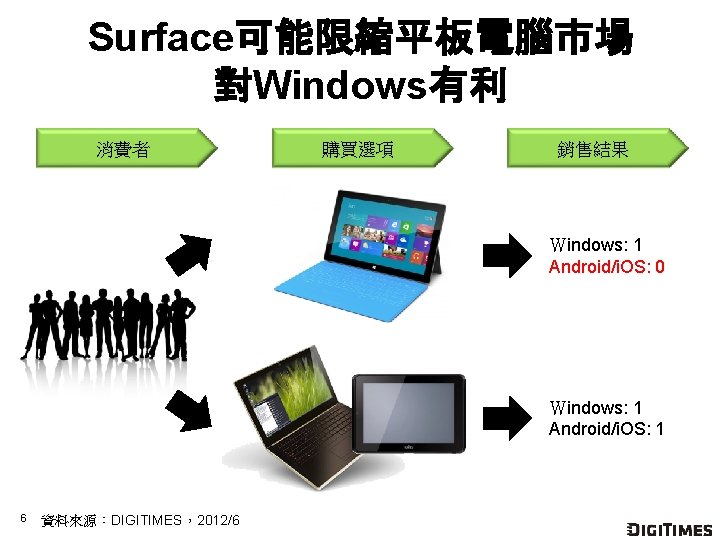 Surface可能限縮平板電腦市場
對Windows有利

消費者

購買選項

銷售結果

Windows: 1
Android/iOS: 0

Windows: 1
Android/iOS: 1

6 資料來源：DIGITIMES，2012/6

DIGITIMES